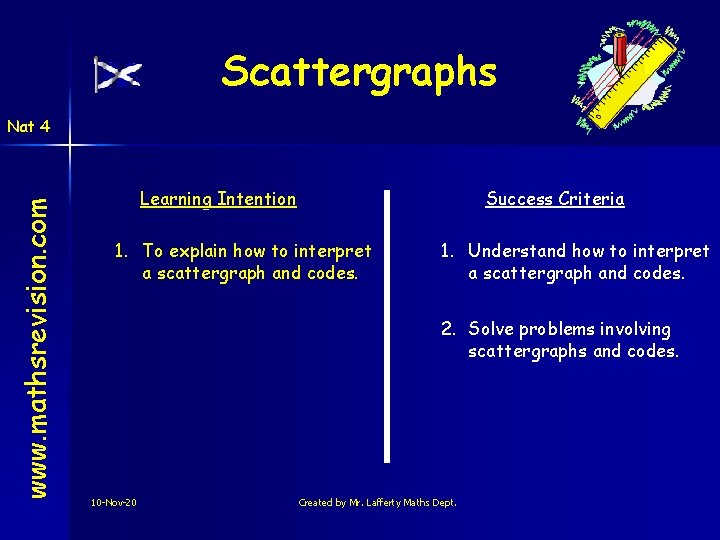 Scattergraphs

Nat 4

www.mathsrevision.com

Learning Intention

1. To explain how to interpret a scattergraph and codes.

Success Criteria

1. Understand how to interpret a scattergraph and codes.

2. Solve problems involving scattergraphs and codes.

10-Nov-20

Created by Mr. Lafferty Maths Dept.